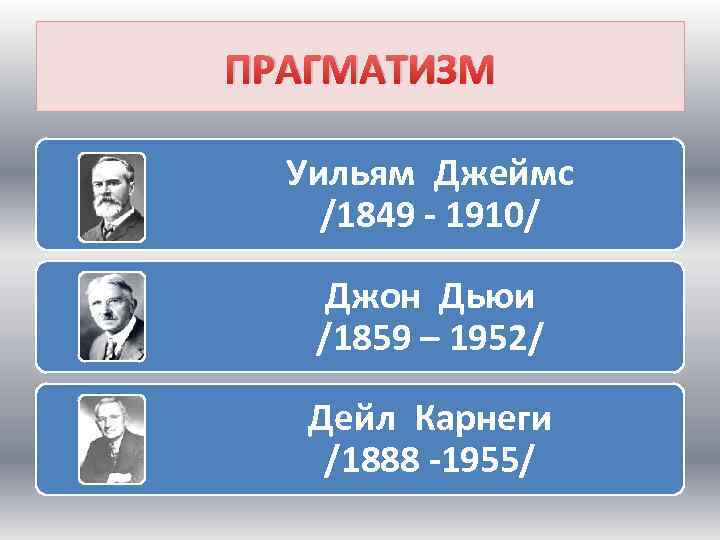 ПРАГМАТИЗМ

Уильям Джеймс
/1849 - 1910/

Джон Дьюи
/1859 – 1952/

Дейл Карнеги
/1888 -1955/